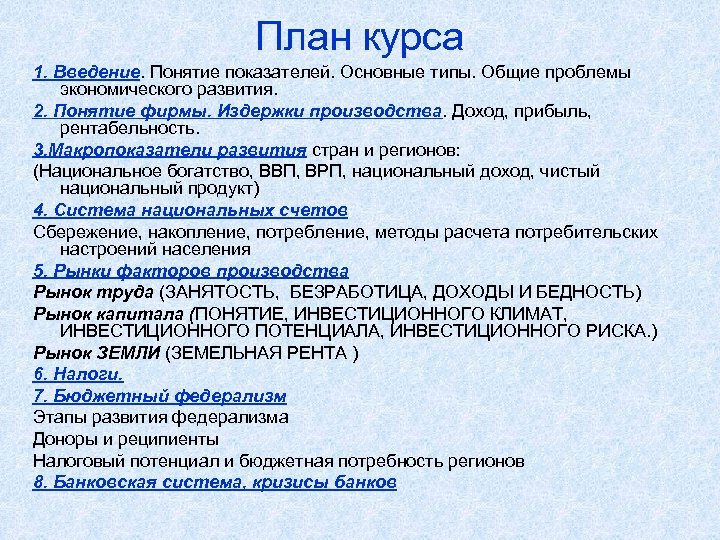 План курса

1. Введение. Понятие показателей. Основные типы. Общие проблемы экономического развития.

2. Понятие фирмы. Издержки производства. Доход, прибыль, рентабельность.

3.Макропоказатели развития стран и регионов:

(Национальное богатство, ВВП, ВРП, национальный доход, чистый национальный продукт)

4. Система национальных счетов

Сбережение, накопление, потребление, методы расчета потребительских настроений населения

5. Рынки факторов производства

Рынок труда (ЗАНЯТОСТЬ, БЕЗРАБОТИЦА, ДОХОДЫ И БЕДНОСТЬ)

Рынок капитала (ПОНЯТИЕ, ИНВЕСТИЦИОННОГО КЛИМАТ, ИНВЕСТИЦИОННОГО ПОТЕНЦИАЛА, ИНВЕСТИЦИОННОГО РИСКА.)

Рынок ЗЕМЛИ (ЗЕМЕЛЬНАЯ РЕНТА )

6. Налоги.

7. Бюджетный федерализм

Этапы развития федерализма

Доноры и реципиенты

Налоговый потенциал и бюджетная потребность регионов

8. Банковская система, кризисы банков